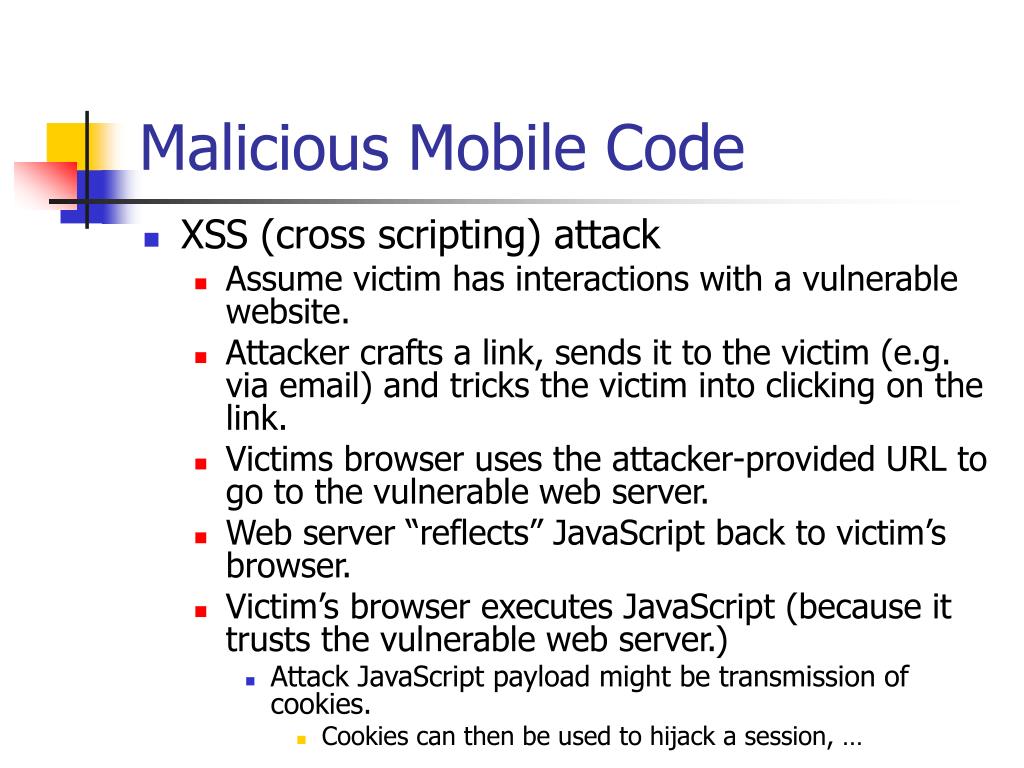 Malicious Mobile Code

XSS (cross scripting) attack
Assume victim has interactions with a vulnerable website.
Attacker crafts a link, sends it to the victim (e.g. via email) and tricks the victim into clicking on the link.
Victims browser uses the attacker-provided URL to go to the vulnerable web server.
Web server “reflects” JavaScript back to victim’s browser.
Victim’s browser executes JavaScript (because it trusts the vulnerable web server.)
Attack JavaScript payload might be transmission of cookies.
Cookies can then be used to hijack a session, …